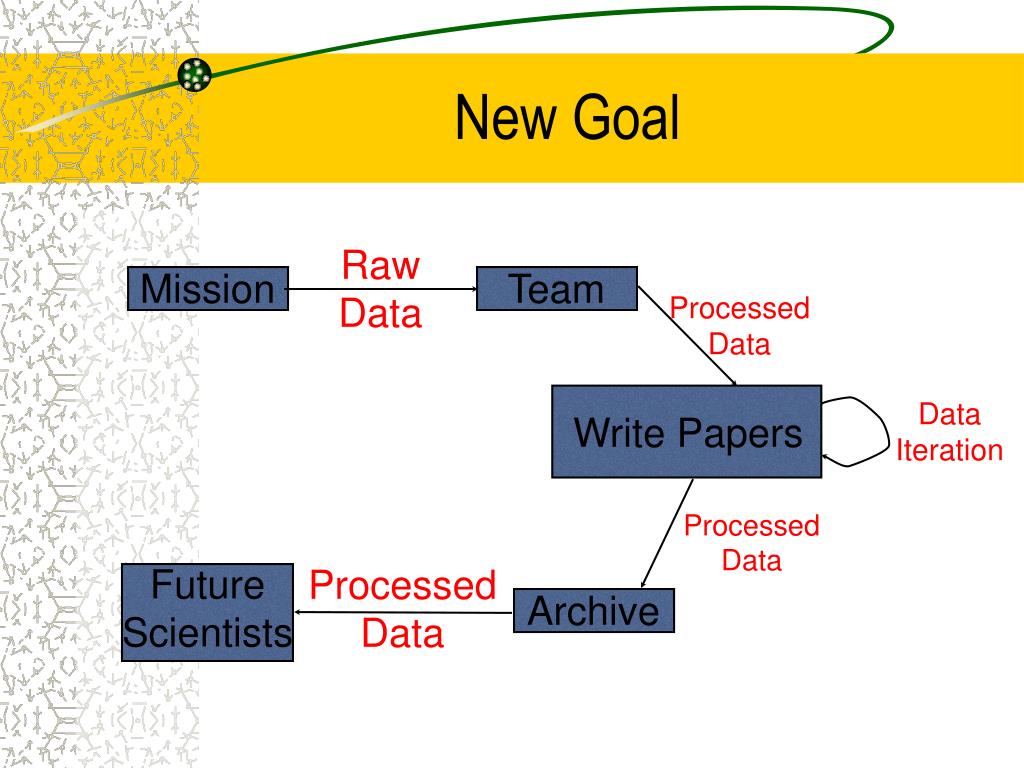 New Goal

Mission

Raw Data

Team

Processed Data

Write Papers

Data Iteration

Processed Data

Archive

Processed Data

Future Scientists